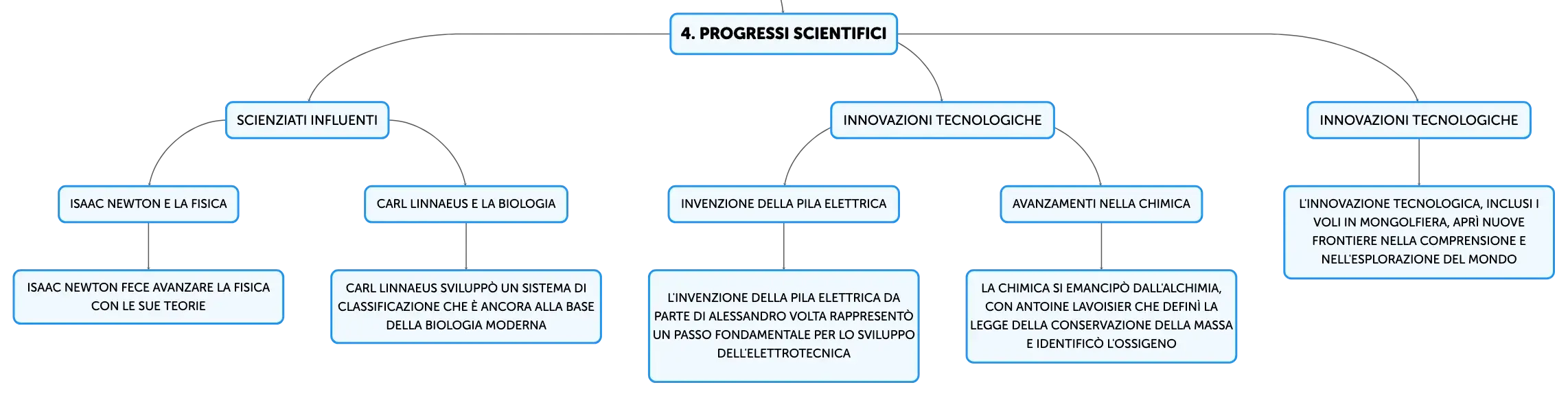 4. PROGRESSI SCIENTIFICI

SCIENZIATI INFLUENTI

ISAAC NEWTON E LA FISICA

ISAAC NEWTON FECE AVANZARE LA FISICA CON LE SUE TEORIE

CARL LINNAEUS E LA BIOLOGIA

CARL LINNAEUS SVILUPPÒ UN SISTEMA DI CLASSIFICAZIONE CHE È ANCORA ALLA BASE DELLA BIOLOGIA MODERNA

INNOVAZIONI TECNOLOGICHE

INVENZIONE DELLA PILA ELETTRICA

L'INVENZIONE DELLA PILA ELETTRICA DA PARTE DI ALESSANDRO VOLTA RAPPRESENTÒ UN PASSO FONDAMENTALE PER LO SVILUPPO DELL'ELETTROTECNICA

AVANZAMENTI NELLA CHIMICA

LA CHIMICA SI EMANCIPÒ DALL'ALCHIMIA, CON ANTOINE LAVOISIER CHE DEFINÌ LA LEGGE DELLA CONSERVAZIONE DELLA MASSA E IDENTIFICÒ L'OSSIGENO

INNOVAZIONI TECNOLOGICHE

L'INNOVAZIONE TECNOLOGICA, INCLUSI I VOLI IN MONGOLFIERA, APRÌ NUOVE FRONTIERE NELLA COMPRENSIONE E NELL'ESPLORAZIONE DEL MONDO